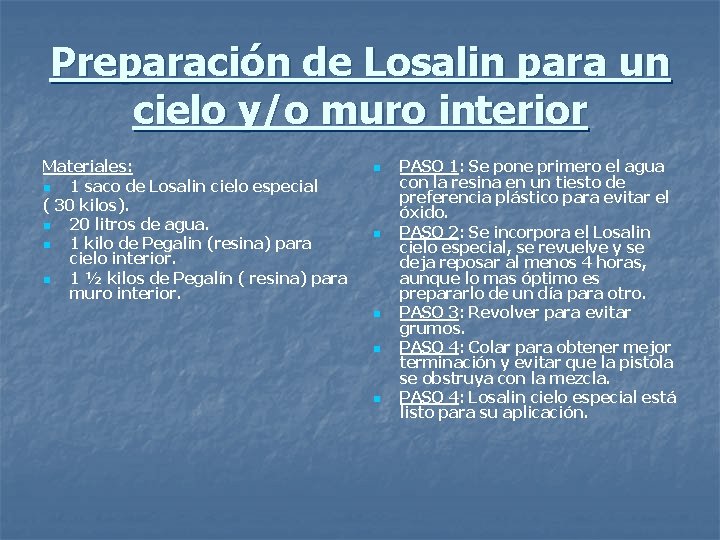 Preparación de Losalin para un cielo y/o muro interior

Materiales:
- 1 saco de Losalin cielo especial
( 30 kilos).
- 20 litros de agua.
- 1 kilo de Pegalin (resina) para cielo interior.
- 1 ½ kilos de Pegalín ( resina) para muro interior.

- PASO 1: Se pone primero el agua con la resina en un tiesto de preferencia plástico para evitar el óxido.
- PASO 2: Se incorpora el Losalin cielo especial, se revuelve y se deja reposar al menos 4 horas, aunque lo mas óptimo es prepararlo de un día para otro.
- PASO 3: Revolver para evitar grumos.
- PASO 4: Colar para obtener mejor terminación y evitar que la pistola se obstruya con la mezcla.
- PASO 4: Losalin cielo especial está listo para su aplicación.